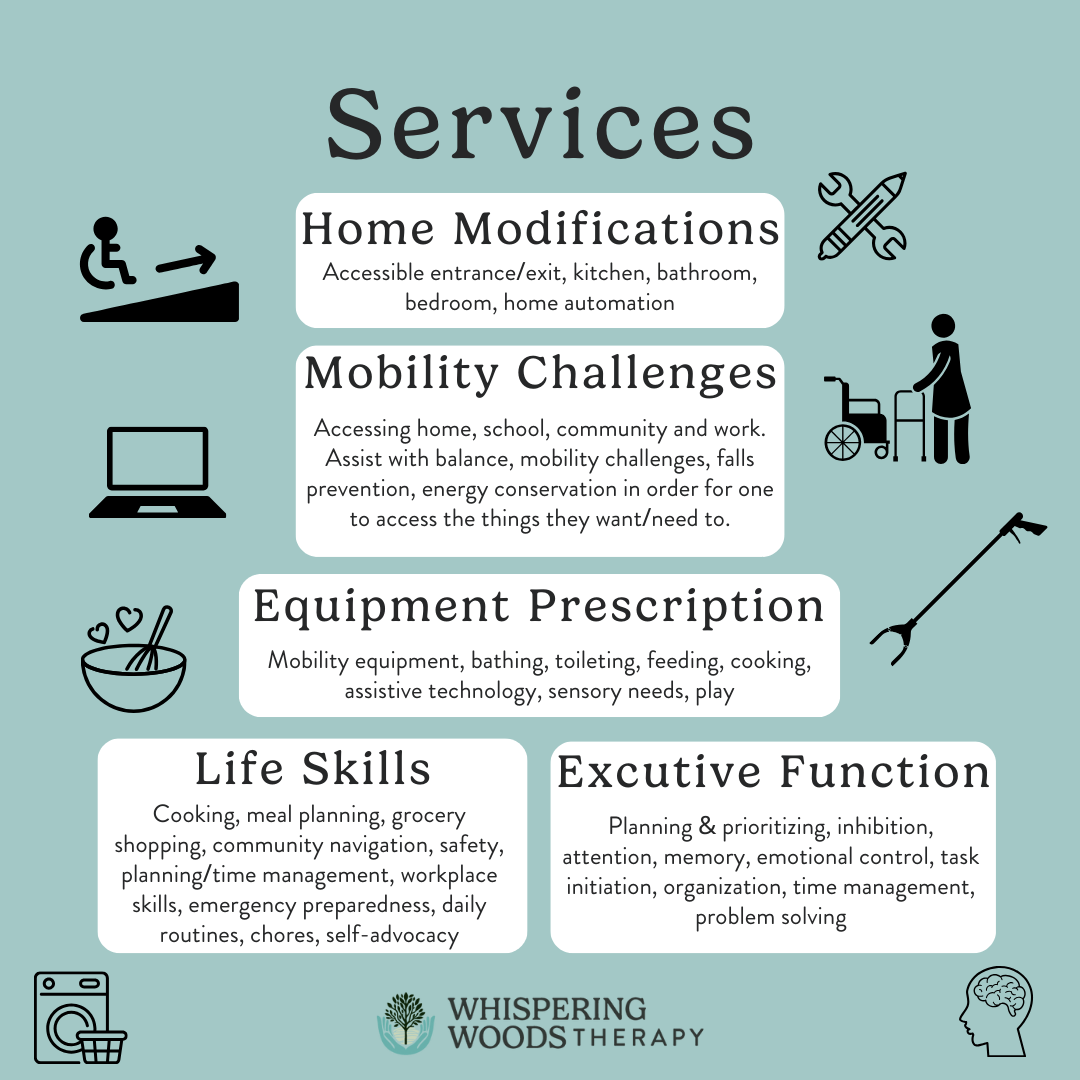 Services

Home Modifications
Accessible entrance/exit, kitchen, bathroom, bedroom, home automation

Mobility Challenges
Accessing home, school, community and work. Assist with balance, mobility challenges, falls prevention, energy conservation in order for one to access the things they want/need to.

Equipment Prescription
Mobility equipment, bathing, toileting, feeding, cooking, assistive technology, sensory needs, play

Life Skills
Cooking, meal planning, grocery shopping, community navigation, safety, planning/time management, workplace skills, emergency preparedness, daily routines, chores, self-advocacy

Excutive Function
Planning & prioritizing, inhibition, attention, memory, emotional control, task initiation, organization, time management, problem solving

WHISPERING WOODS THERAPY